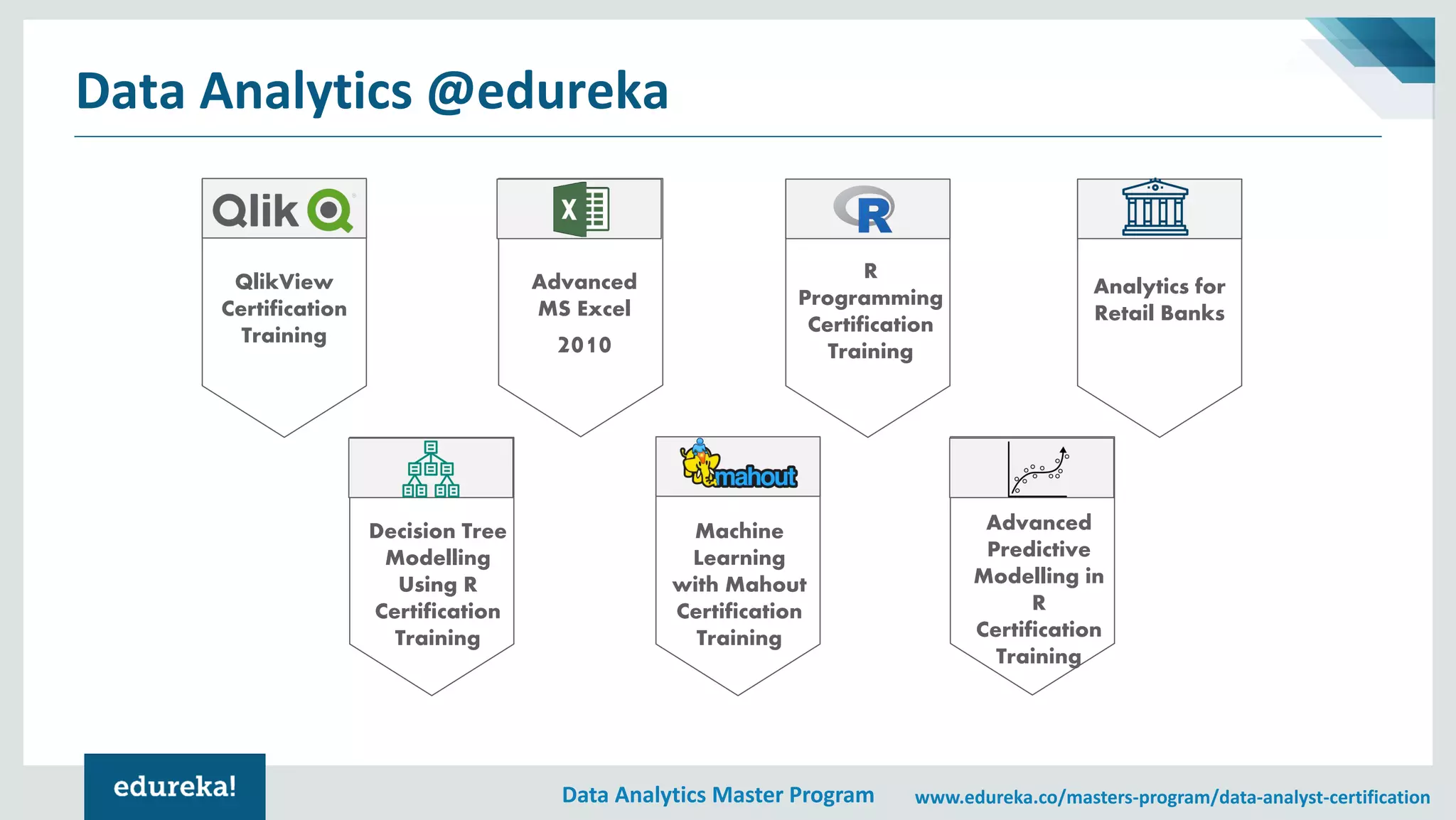 Data Analytics @edureka

Qlik

QlikView Certification Training

X

Advanced MS Excel 2010

R

R Programming Certification Training

Analytics for Retail Banks

Decision Tree Modelling Using R Certification Training

mahout

Machine Learning with Mahout Certification Training

Advanced Predictive Modelling in R Certification Training

edureka!

Data Analytics Master Program

www.edureka.co/masters-program/data-analyst-certification